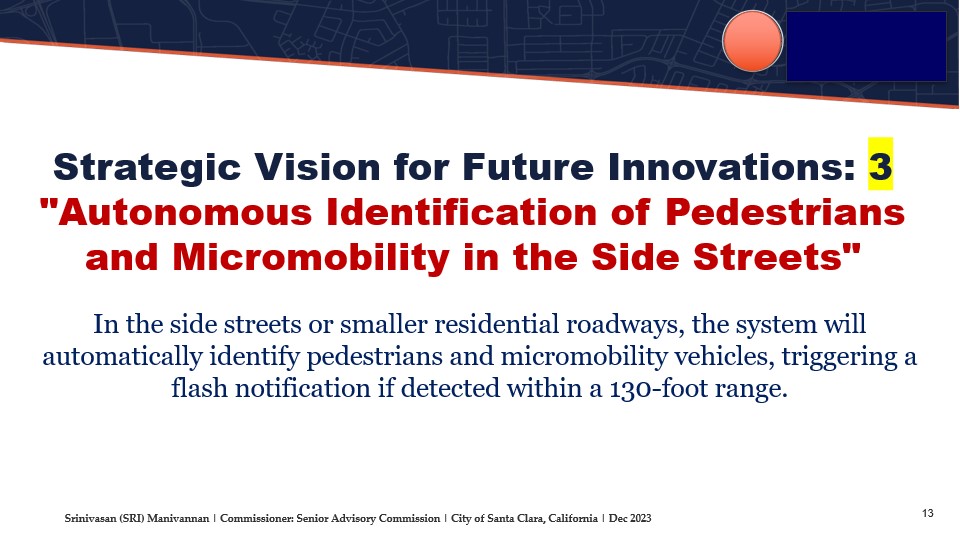 Strategic Vision for Future Innovations: 3
"Autonomous Identification of Pedestrians and Micromobility in the Side Streets"

In the side streets or smaller residential roadways, the system will automatically identify pedestrians and micromobility vehicles, triggering a flash notification if detected within a 130-foot range.

Srinivasan (SRI) Manivannan | Commissioner: Senior Advisory Commission | City of Santa Clara, California | Dec 2023

13